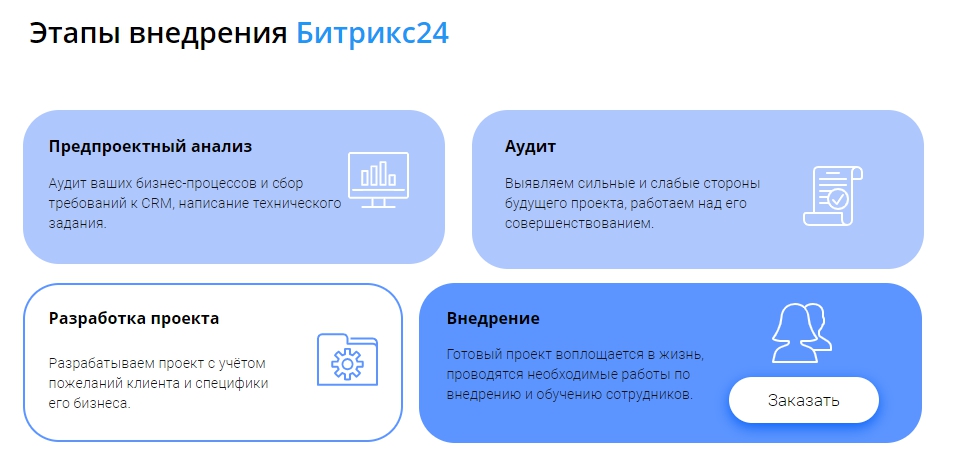 Этапы внедрения Битрикс24

Предпроектный анализ

Аудит ваших бизнес-процессов и сбор требований к CRM, написание технического задания.

Аудит

Выявляем сильные и слабые стороны будущего проекта, работаем над его совершенствованием.

Разработка проекта

Разрабатываем проект с учётом пожеланий клиента и специфики его бизнеса.

Внедрение

Готовый проект воплощается в жизнь, проводятся необходимые работы по внедрению и обучению сотрудников.

Заказать